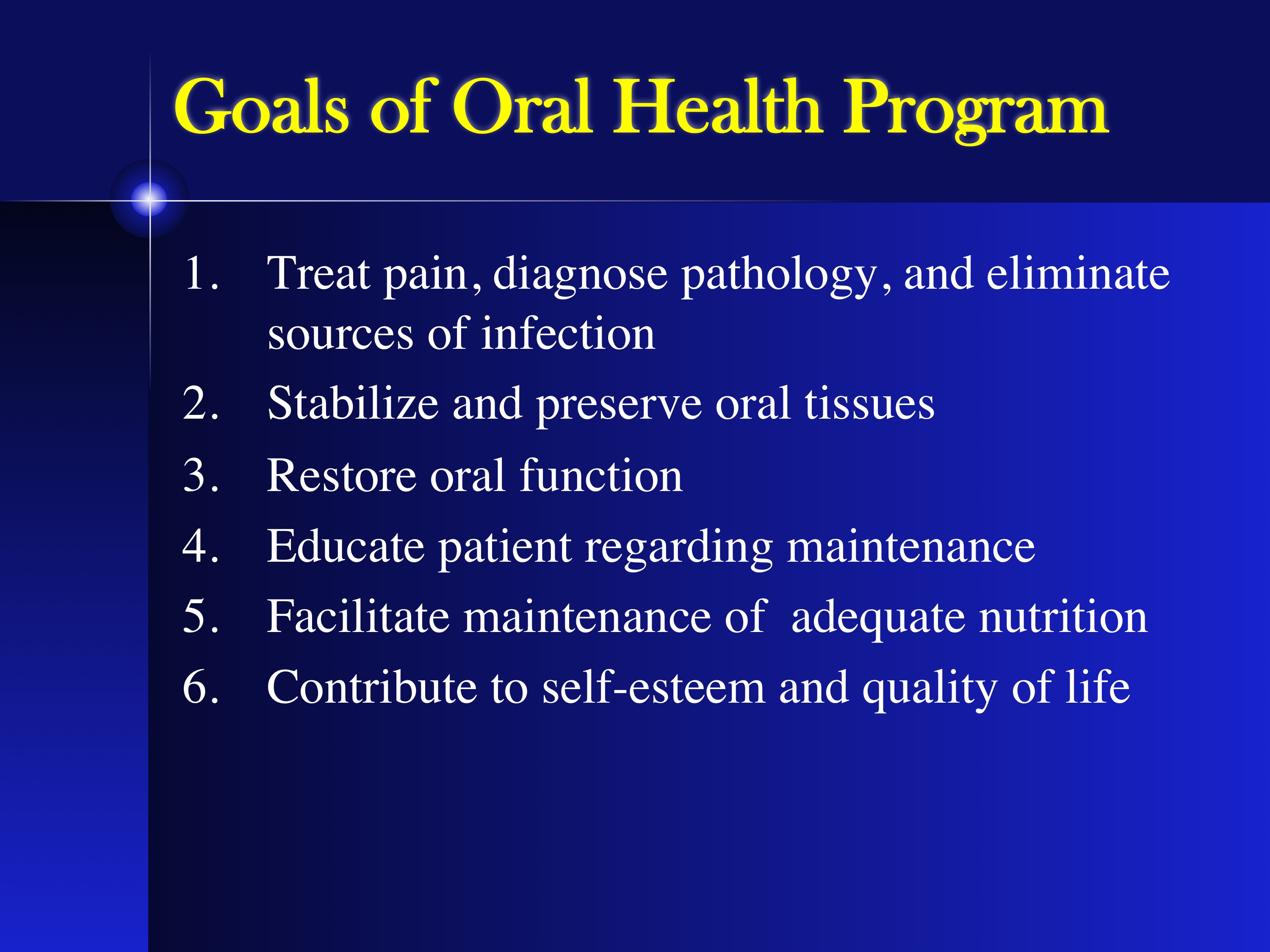 Goals of Oral Health Program

1. Treat pain, diagnose pathology, and eliminate sources of infection
2. Stabilize and preserve oral tissues
3. Restore oral function
4. Educate patient regarding maintenance
5. Facilitate maintenance of adequate nutrition
6. Contribute to self-esteem and quality of life